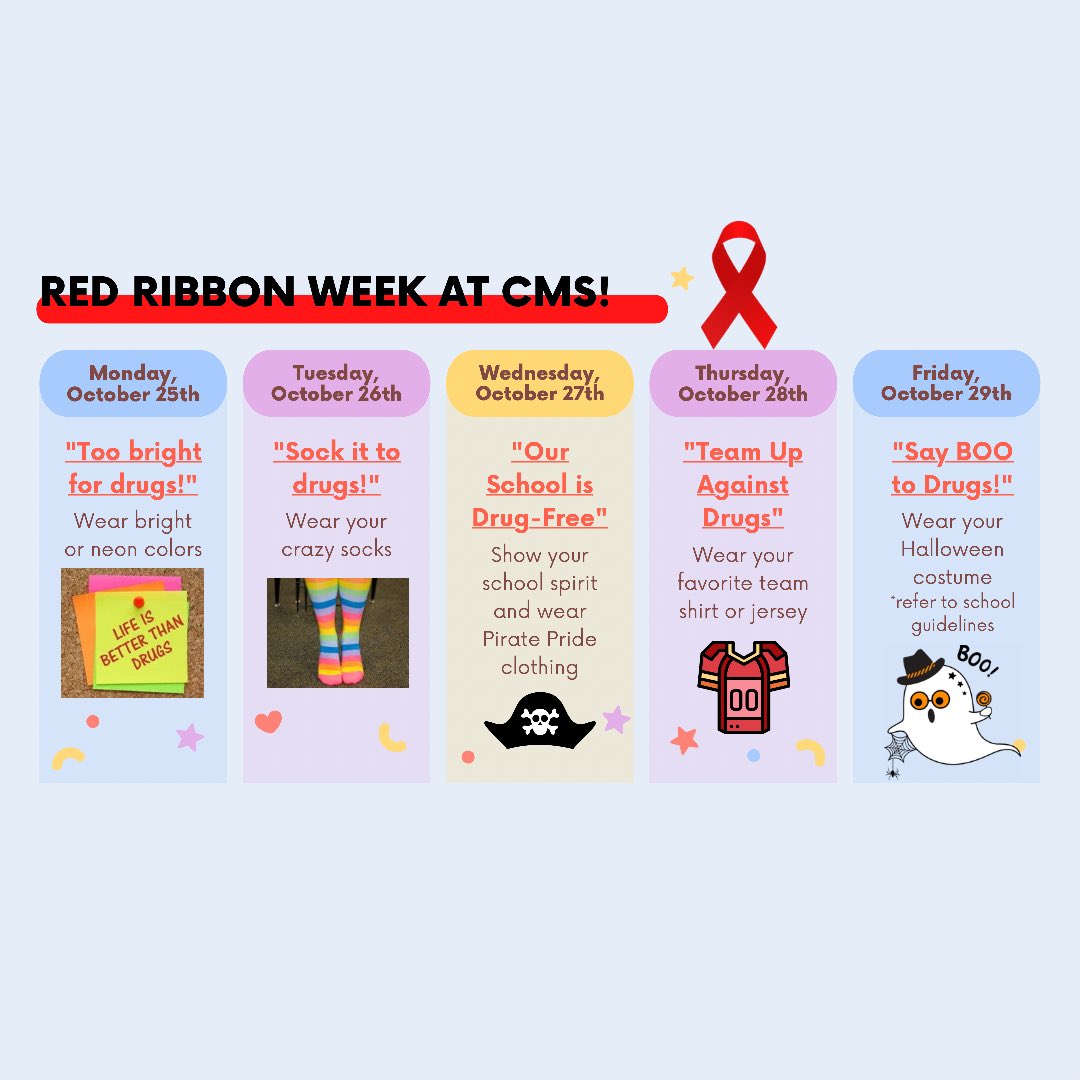 RED RIBBON WEEK AT CMS!

Monday, October 25th

"Too bright for drugs!"

Wear bright or neon colors

LIFE IS BETTER THAN DRUGS

Tuesday, October 26th

"Sock it to drugs!"

Wear your crazy socks

Wednesday, October 27th

"Our School is Drug-Free"

Show your school spirit and wear Pirate Pride clothing

Thursday, October 28th

"Team Up Against Drugs"

Wear your favorite team shirt or jersey

00

Friday, October 29th

"Say BOO to Drugs!"

Wear your Halloween costume
*refer to school guidelines

BOO!